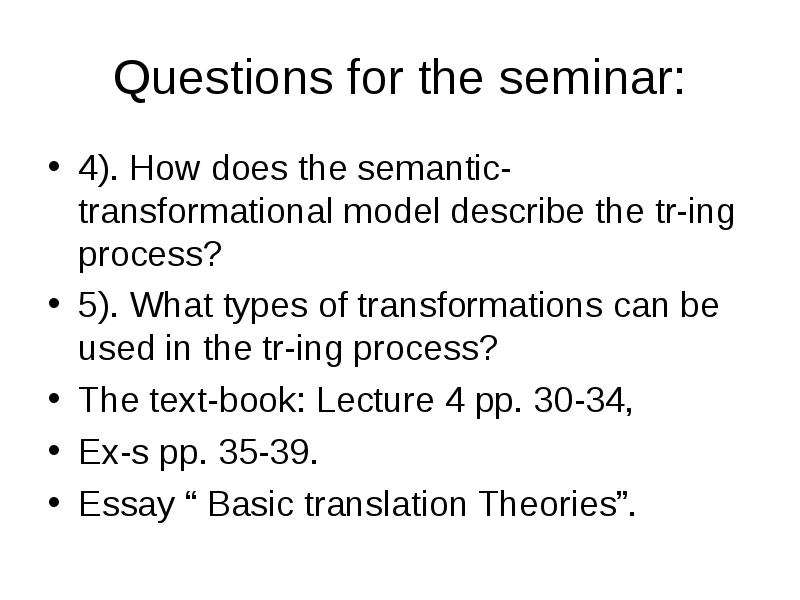 Questions for the seminar:

• 4). How does the semantic-transformational model describe the tr-ing process?
• 5). What types of transformations can be used in the tr-ing process?
• The text-book: Lecture 4 pp. 30-34,
• Ex-s pp. 35-39.
• Essay “ Basic translation Theories”.